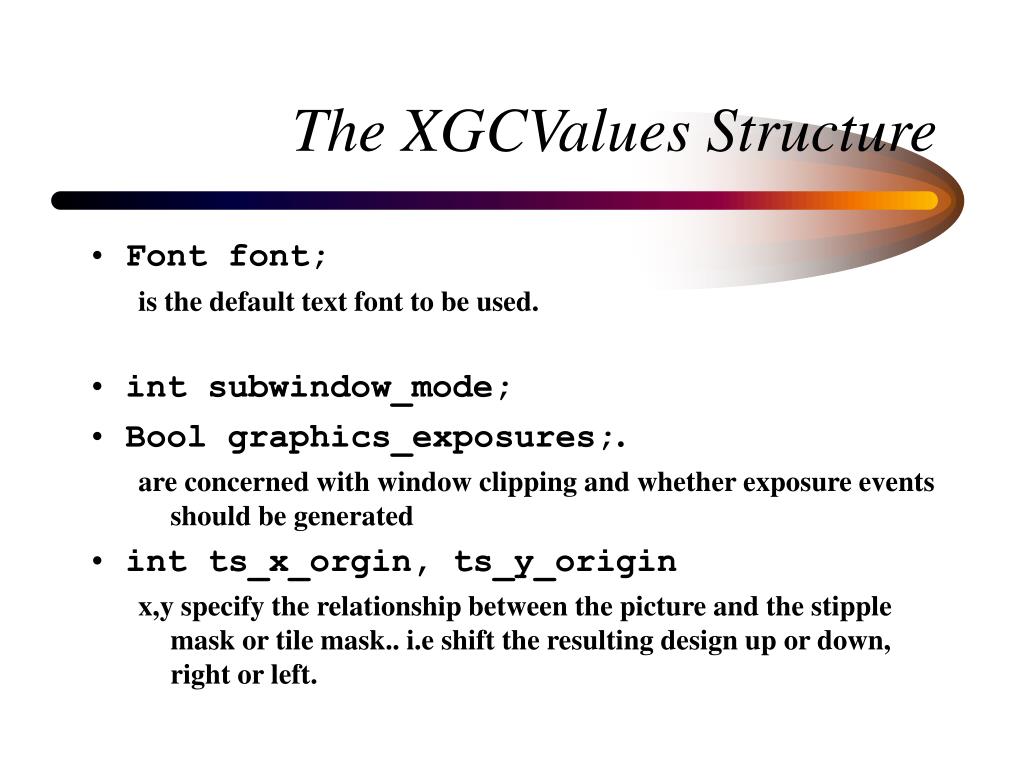 The XGCValues Structure

• Font font;

is the default text font to be used.

• int subwindow_mode;

• Bool graphics_exposures;.

are concerned with window clipping and whether exposure events should be generated

• int ts_x_orgin, ts_y_origin

x,y specify the relationship between the picture and the stipple mask or tile mask.. i.e shift the resulting design up or down, right or left.